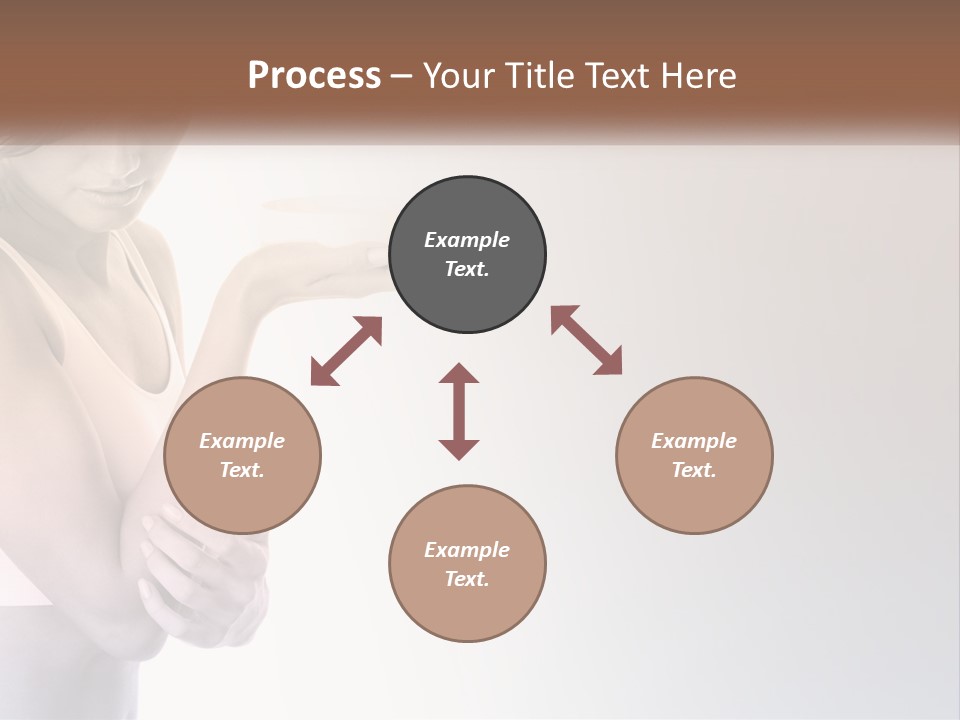 Process – Your Title Text Here

Example Text.

Example Text.

Example Text.

Example Text.